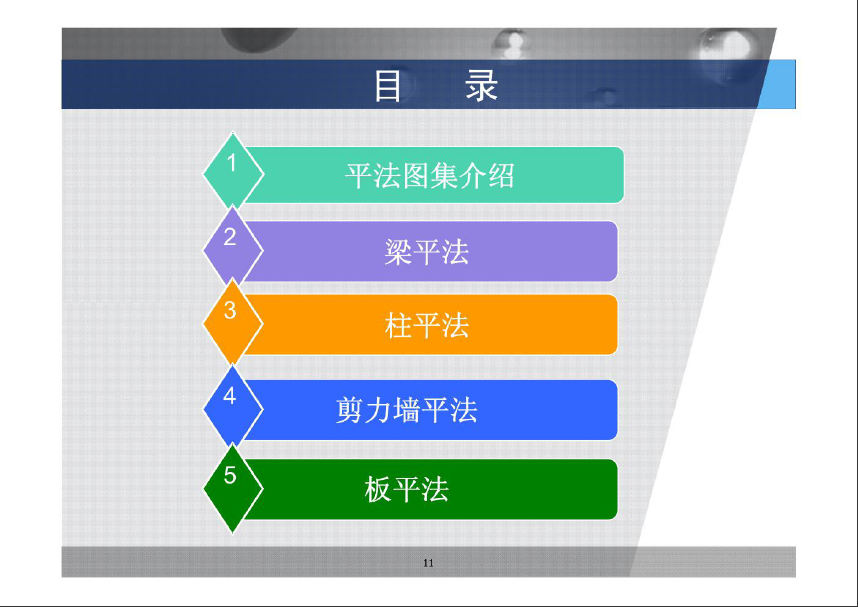 目　录

1 平法图集介绍

2 梁平法

3 柱平法

4 剪力墙平法

5 板平法

11